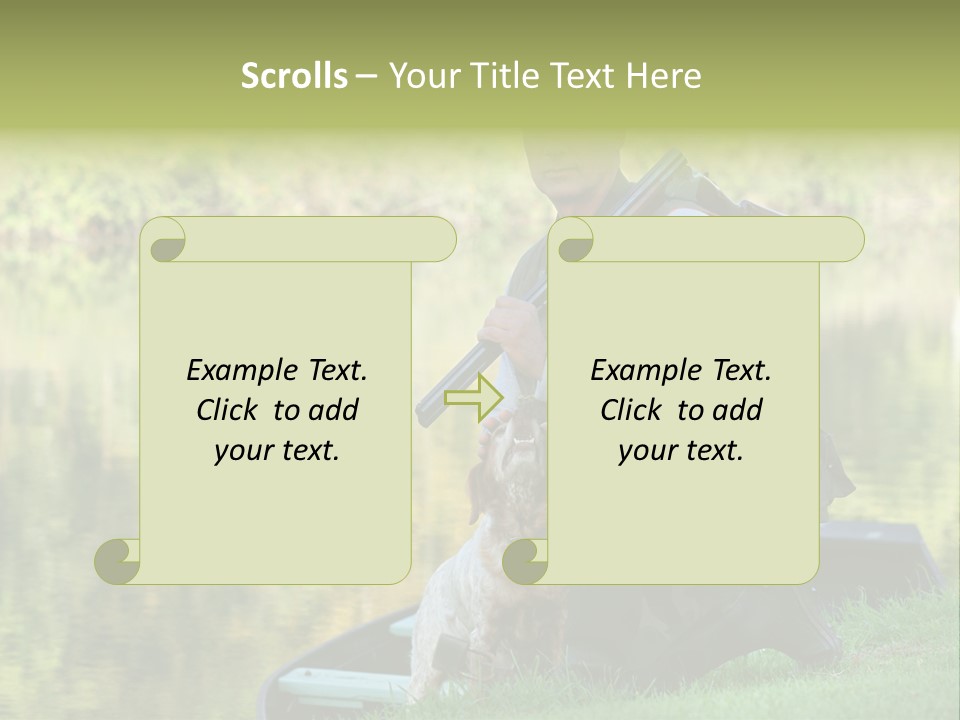 Scrolls – Your Title Text Here

Example Text. Click to add your text.

Example Text. Click to add your text.